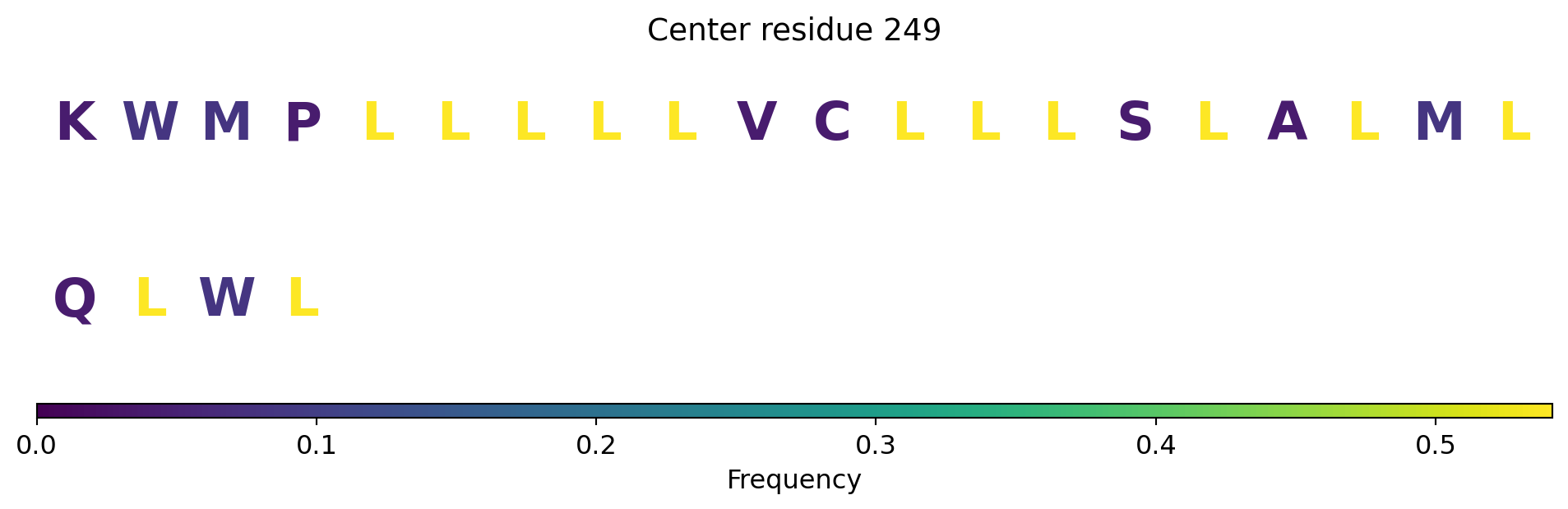 Center residue 249

K W M P L L L L L V C L L L S L A L M L

Q L W L

0.0 0.1 0.2 0.3 0.4 0.5

Frequency